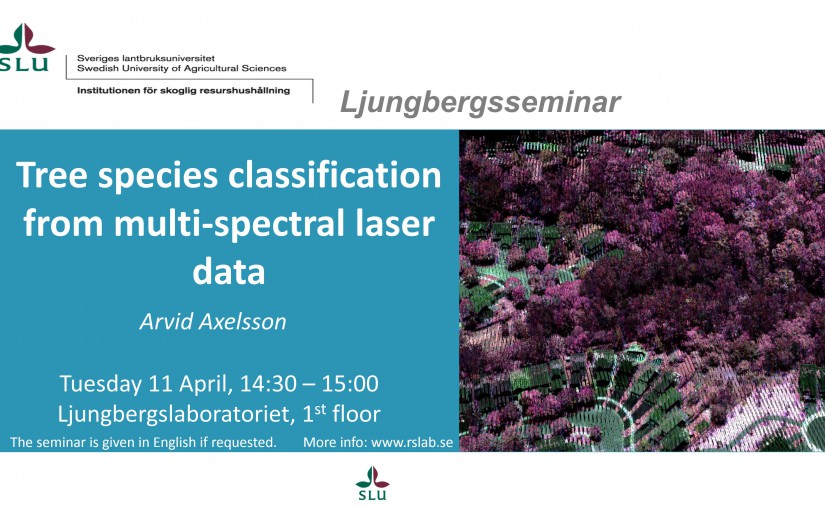 SLU

Sveriges lantbruksuniversitet
Swedish University of Agricultural Sciences

Institutionen för skoglig resurshushållning

Ljungbergsseminar

Tree species classification from multi-spectral laser data

Arvid Axelsson

Tuesday 11 April, 14:30 – 15:00
Ljungbergslaboratoriet, 1$^{st}$ floor

The seminar is given in English if requested.

More info: www.rslab.se

SLU